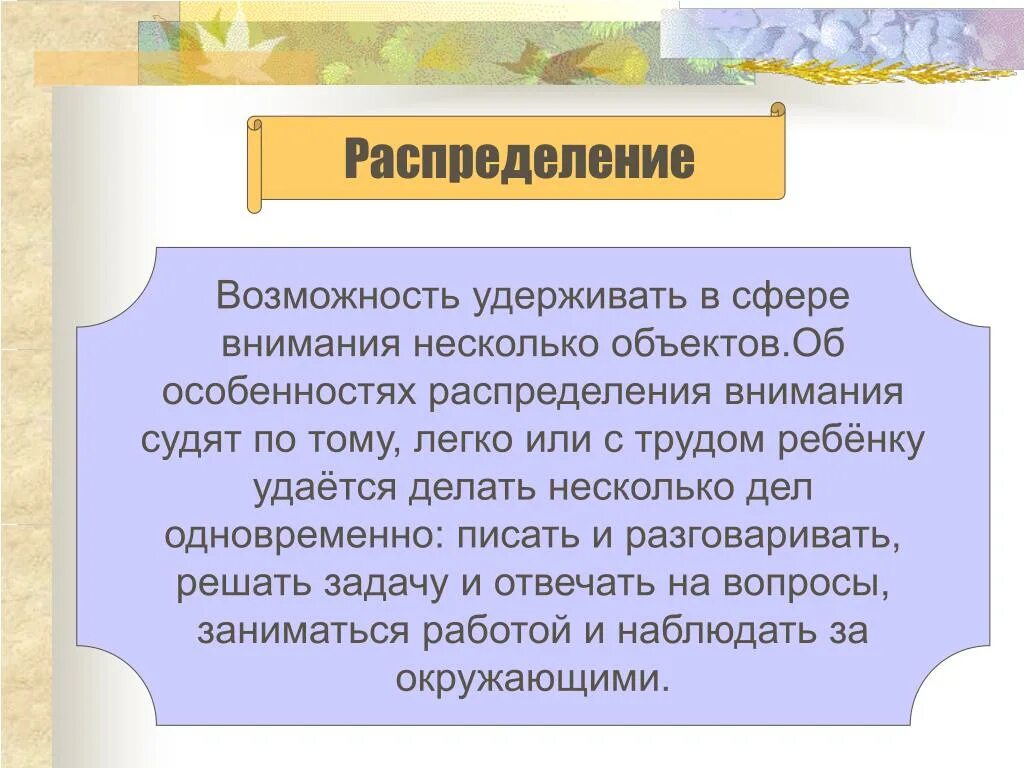 Распределение

Возможность удерживать в сфере внимания несколько объектов.Об особенностях распределения внимания судят по тому, легко или с трудом ребёнку удаётся делать несколько дел одновременно: писать и разговаривать, решать задачу и отвечать на вопросы, заниматься работой и наблюдать за окружающими.